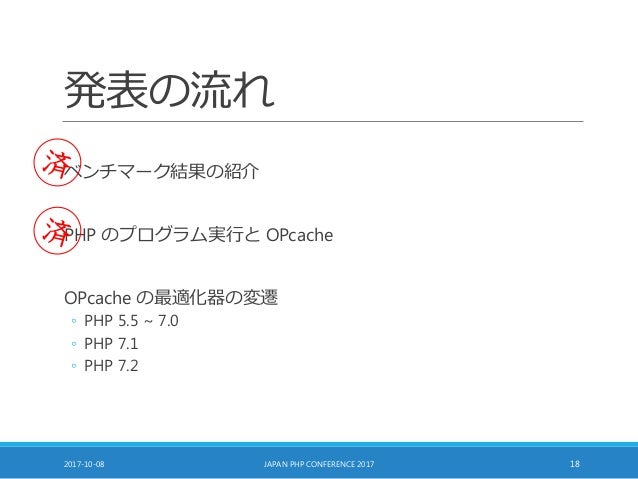 発表の流れ

済 ベンチマーク結果の紹介

済 PHP のプログラム実行と OPcache

OPcache の最適化器の変遷
◦ PHP 5.5 ~ 7.0
◦ PHP 7.1
◦ PHP 7.2

2017-10-08 JAPAN PHP CONFERENCE 2017 18